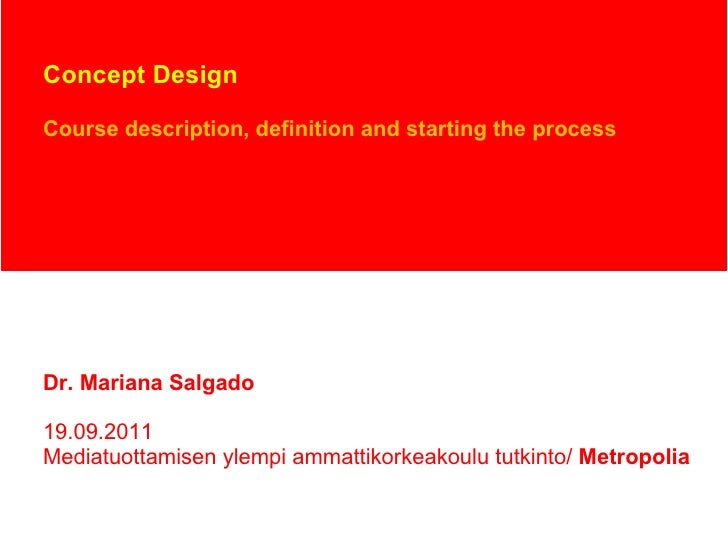 Concept Design

Course description, definition and starting the process

Dr. Mariana Salgado

19.09.2011
Mediatuottamisen ylempi ammattikorkeakoulu tutkinto/ Metropolia